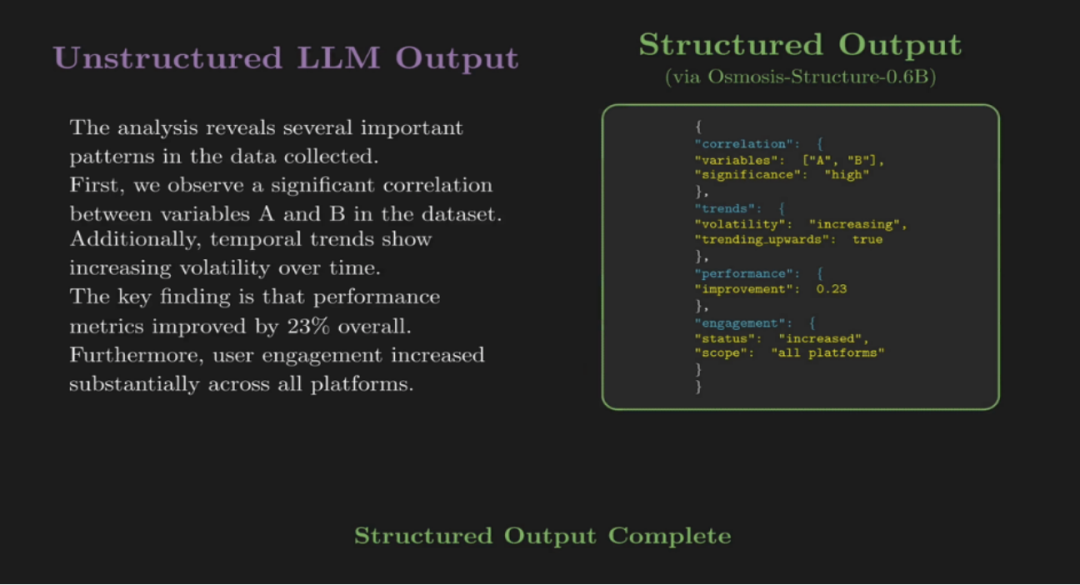 Unstructured LLM Output

The analysis reveals several important patterns in the data collected.
First, we observe a significant correlation between variables A and B in the dataset.
Additionally, temporal trends show increasing volatility over time.
The key finding is that performance metrics improved by 23% overall.
Furthermore, user engagement increased substantially across all platforms.

Structured Output
(via Osmosis-Structure-0.6B)

{
"correlation": {
"variables": ["A", "B"],
"significance": "high"
},
"trends": {
"volatility": "increasing",
"trending_upwards": true
},
"performance": {
"improvement": 0.23
},
"engagement": {
"status": "increased",
"scope": "all platforms"
}
}

Structured Output Complete